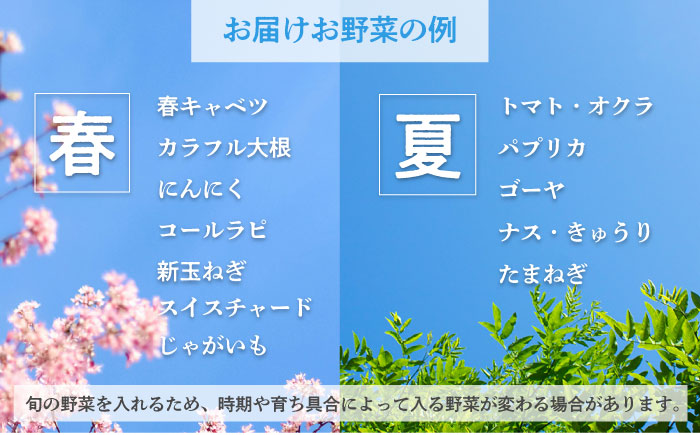 お届けお野菜の例

春

春キャベツ
カラフル大根
にんにく
コールラビ
新玉ねぎ
スイスチャード
じゃがいも

夏

トマト・オクラ
パプリカ
ゴーヤ
ナス・きゅうり
たまねぎ

旬の野菜を入れるため、時期や育ち具合によって入る野菜が変わる場合があります。